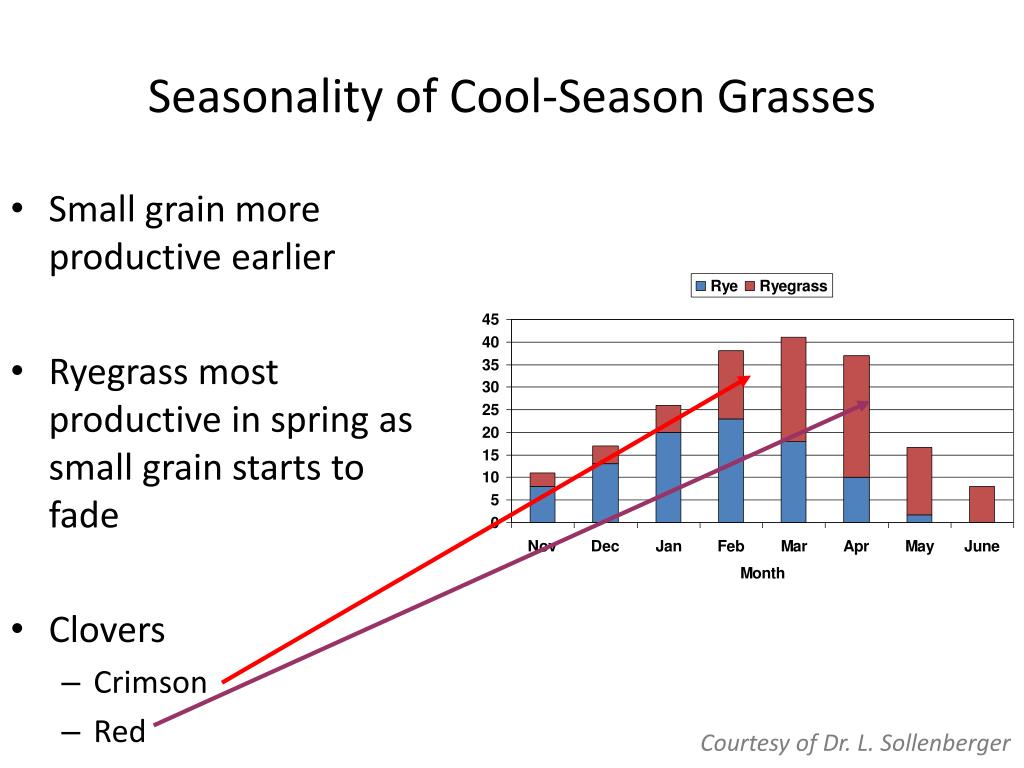 Seasonality of Cool-Season Grasses

• Small grain more productive earlier

• Ryegrass most productive in spring as small grain starts to fade

• Clovers
– Crimson
– Red

Rye Ryegrass

45
40
35
30
25
20
15
10
5
0

Nov Dec Jan Feb Mar Apr May June
Month

Courtesy of Dr. L. Sollenberger